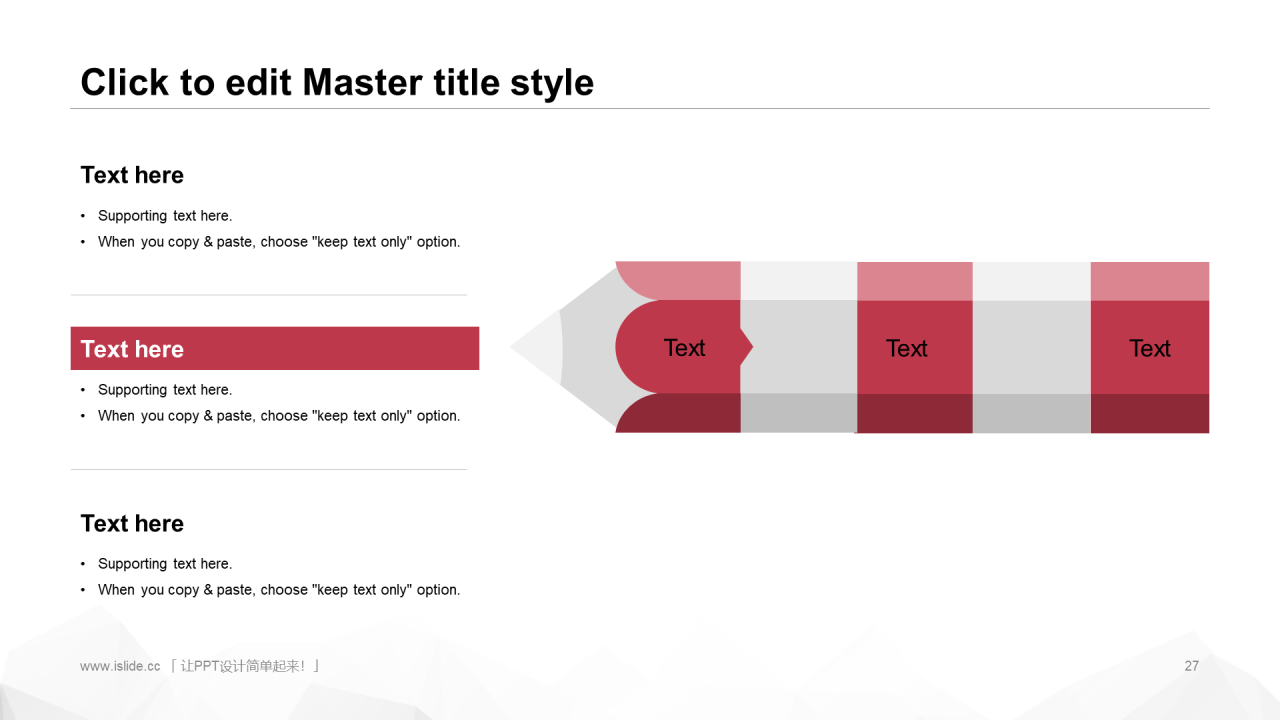 Click to edit Master title style

Text here

• Supporting text here.
• When you copy & paste, choose "keep text only" option.

Text here

• Supporting text here.
• When you copy & paste, choose "keep text only" option.

Text here

• Supporting text here.
• When you copy & paste, choose "keep text only" option.

Text

Text

Text

www.islide.cc 「 让PPT设计简单起来！」

27